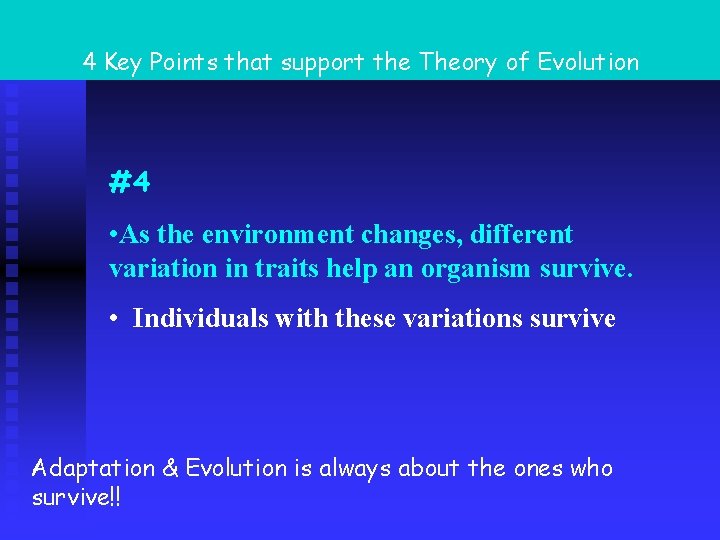 4 Key Points that support the Theory of Evolution

#4

•As the environment changes, different variation in traits help an organism survive.

• Individuals with these variations survive

Adaptation & Evolution is always about the ones who survive!!